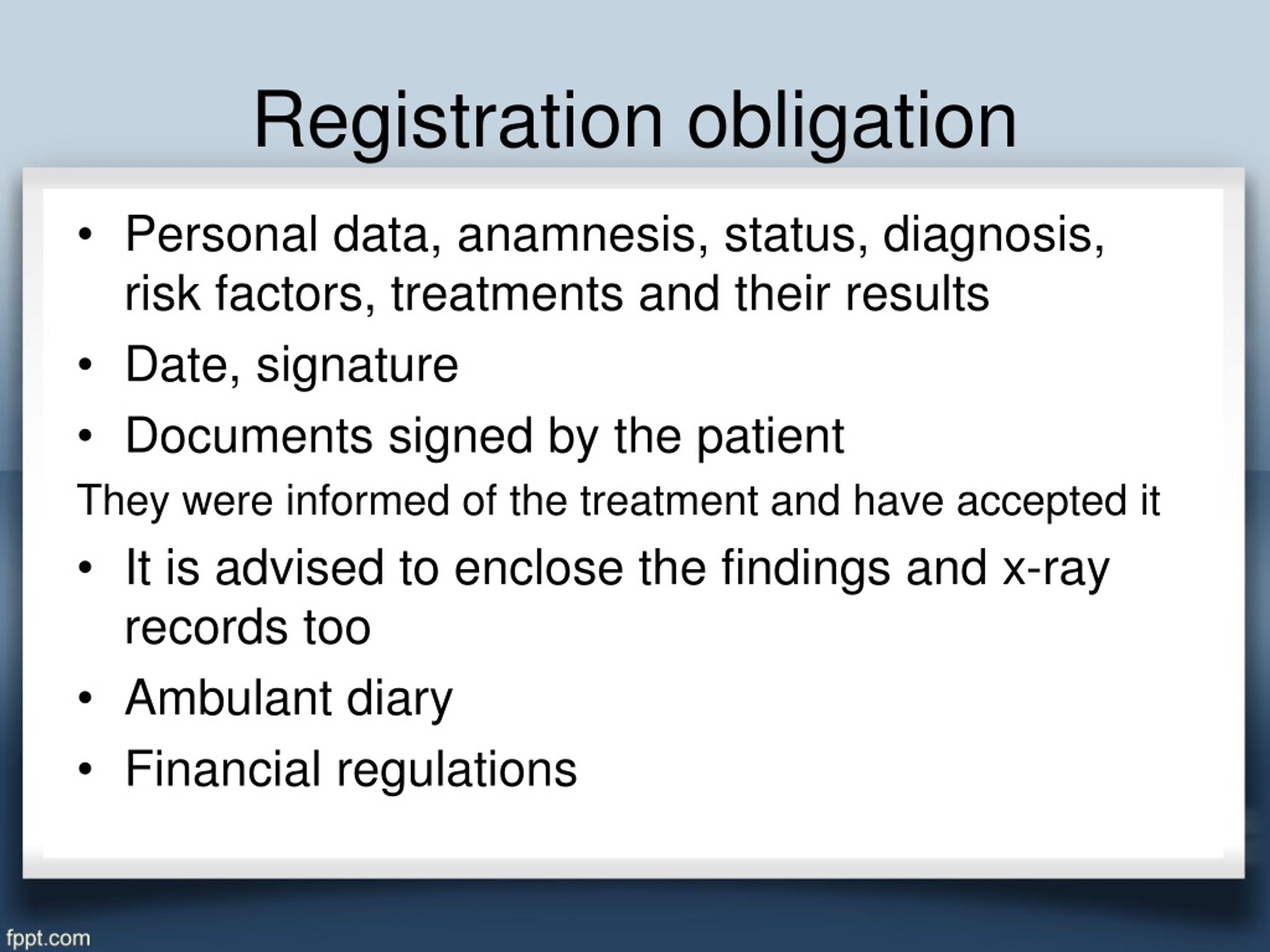 Registration obligation

• Personal data, anamnesis, status, diagnosis, risk factors, treatments and their results
• Date, signature
• Documents signed by the patient
They were informed of the treatment and have accepted it
• It is advised to enclose the findings and x-ray records too
• Ambulant diary
• Financial regulations

fppt.com